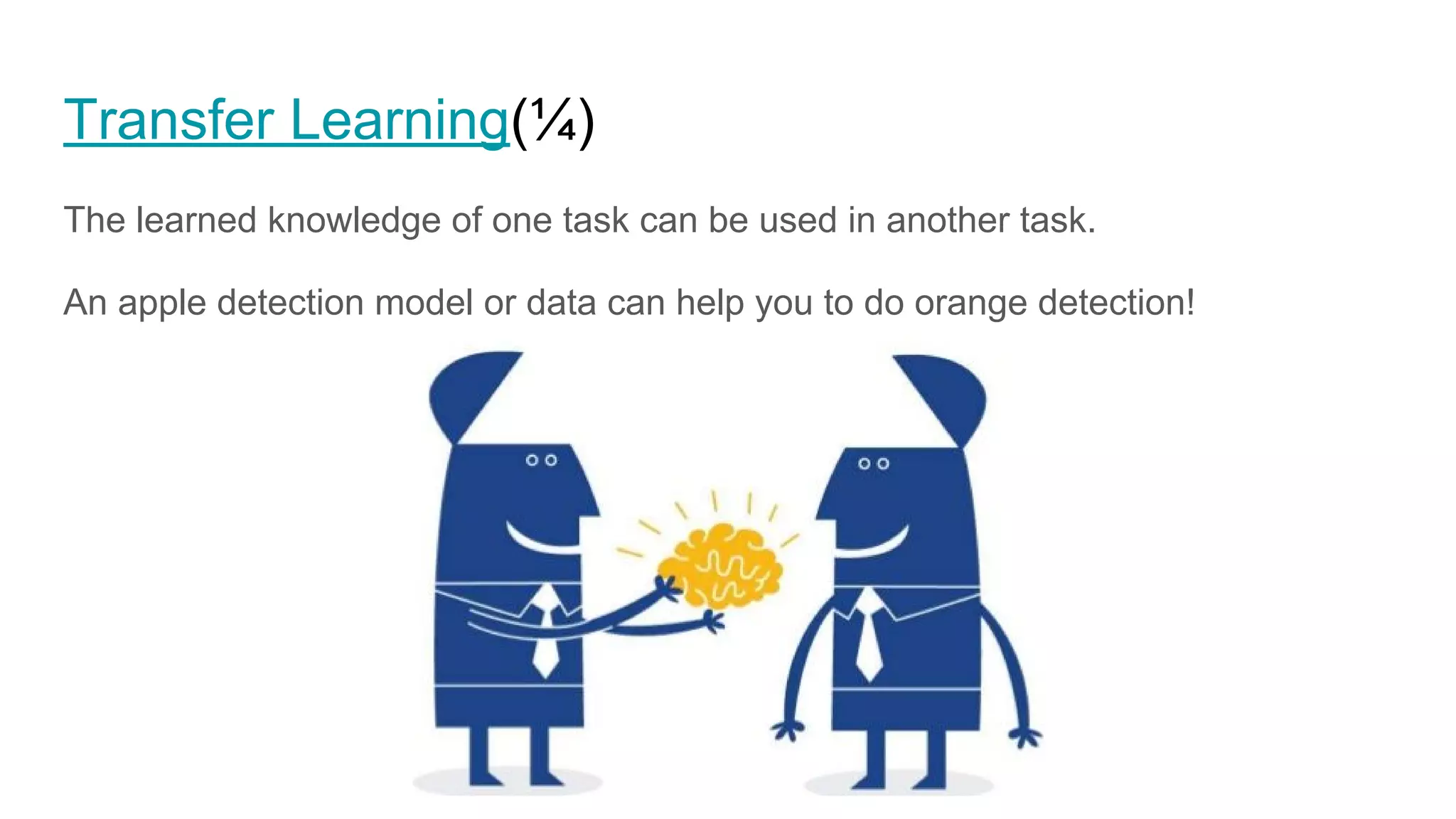 Transfer Learning(¼)

The learned knowledge of one task can be used in another task.

An apple detection model or data can help you to do orange detection!